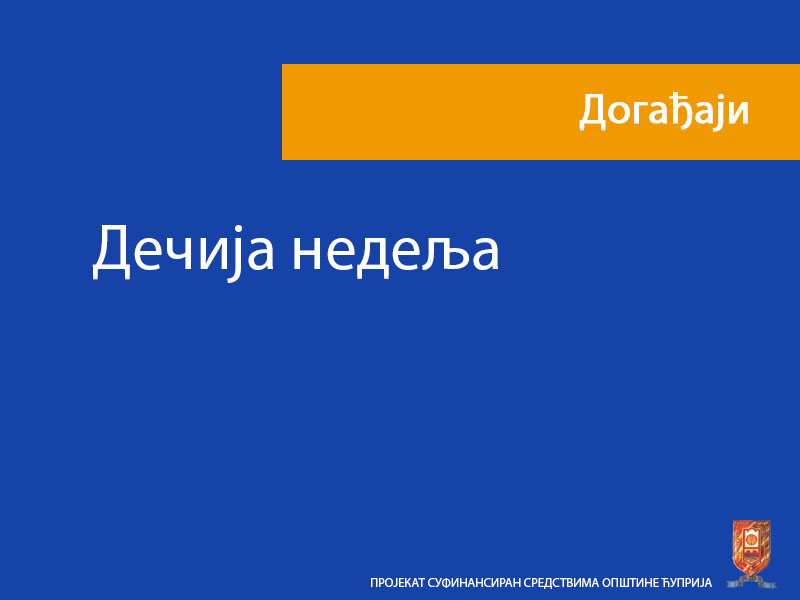 Догађаји

Дечија недеља

ПРОЈЕКАТ СУФИНАНСИРАН СРЕДСТВИМА ОПШТИНЕ ЋУПРИЈА